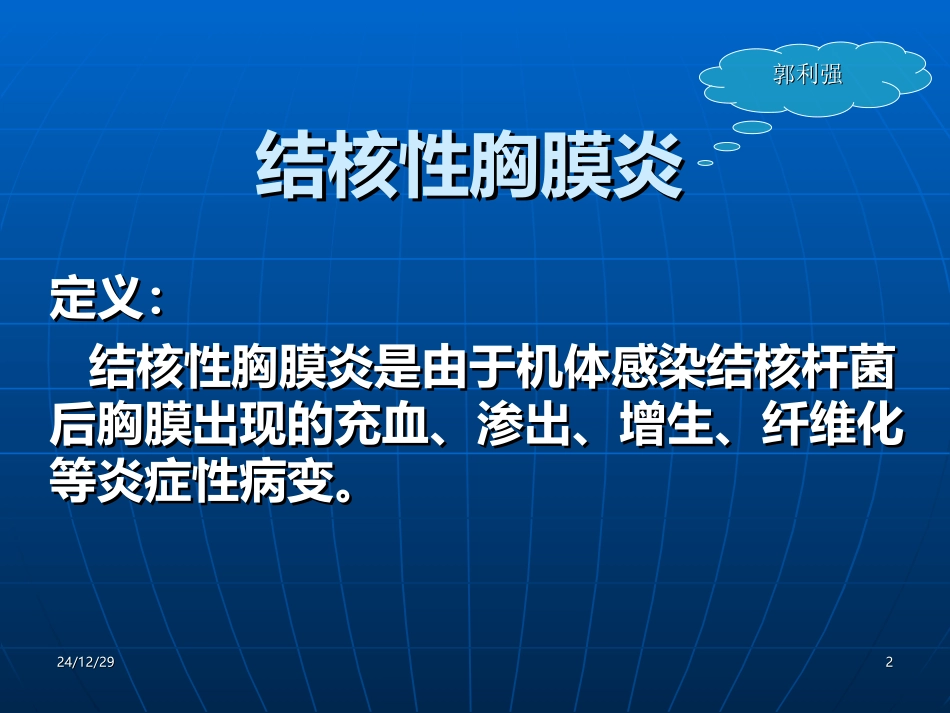 郭利强

结核性胸膜炎

定义：

结核性胸膜炎是由于机体感染结核杆菌后胸膜出现的充血、渗出、增生、纤维化等炎症性病变。

24/12/29

2